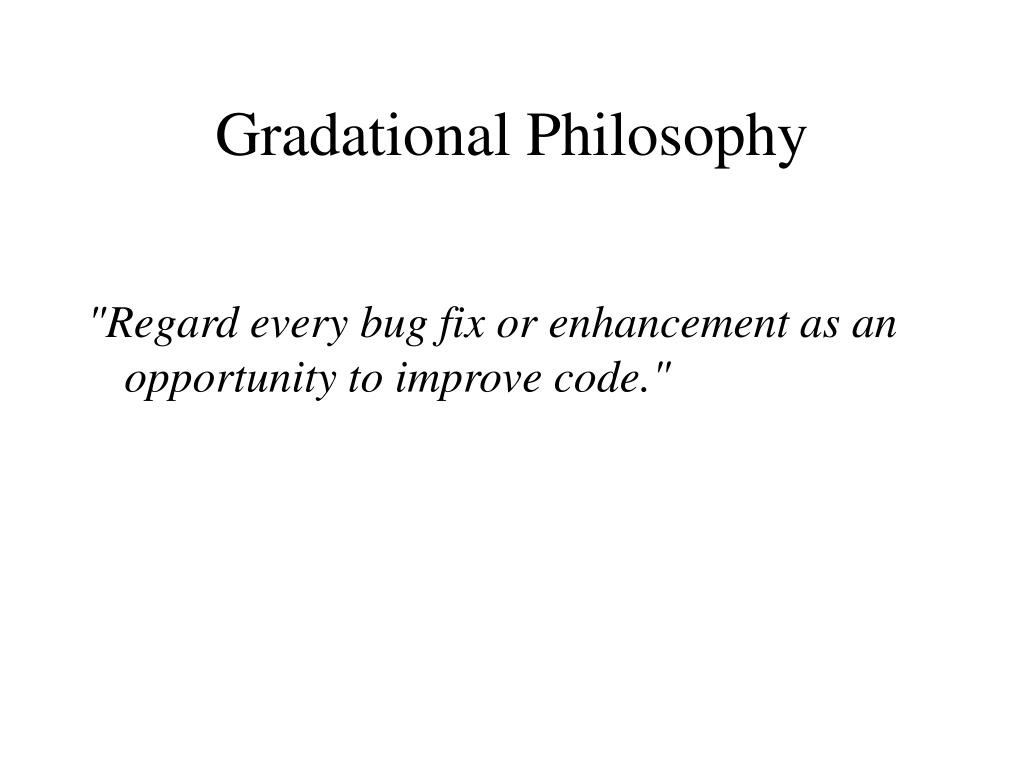 Gradational Philosophy

"Regard every bug fix or enhancement as an opportunity to improve code."